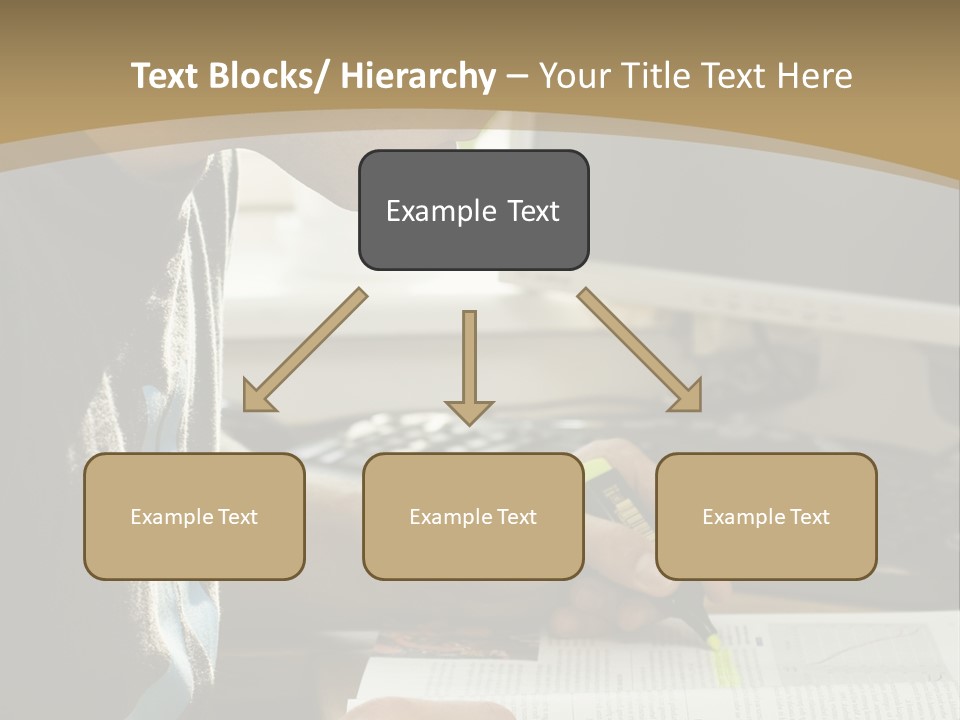 Text Blocks/ Hierarchy – Your Title Text Here

Example Text

Example Text

Example Text

Example Text